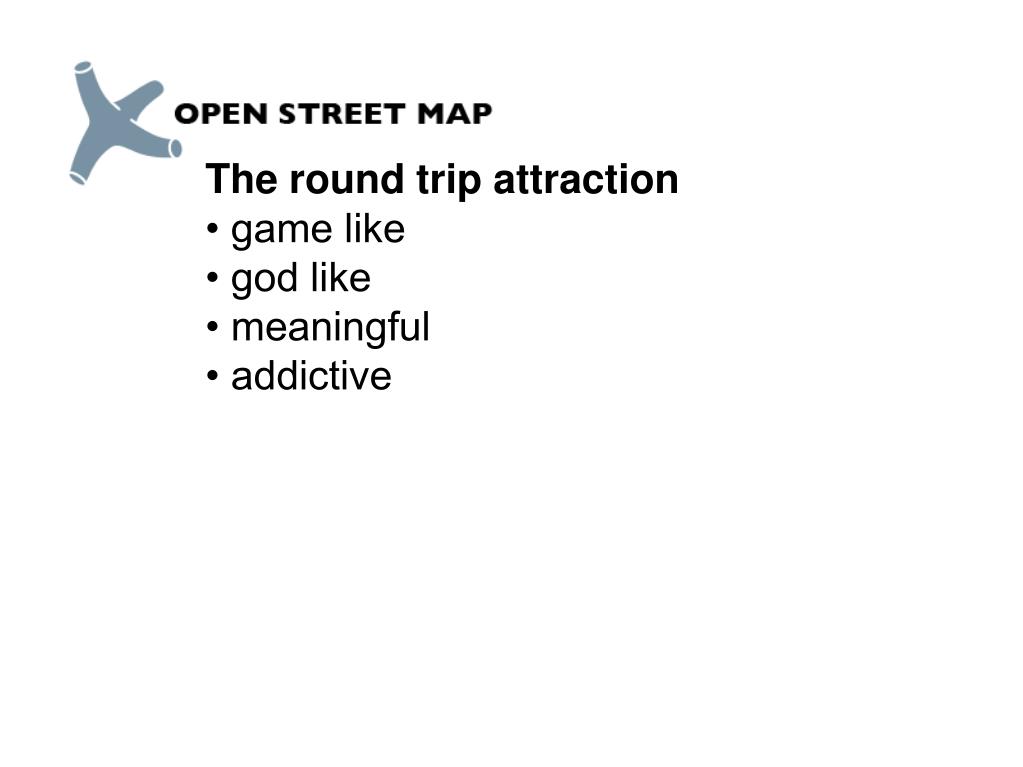 OPEN STREET MAP

The round trip attraction
• game like
• god like
• meaningful
• addictive